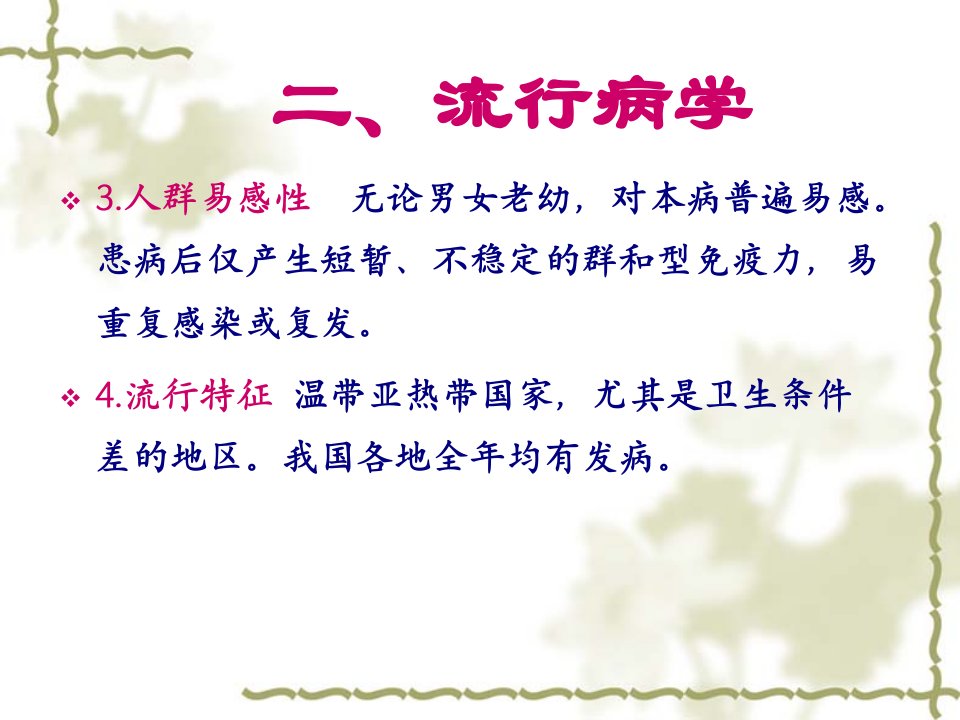 二、流行病学

❖ 3.人群易感性　无论男女老幼，对本病普遍易感。患病后仅产生短暂、不稳定的群和型免疫力，易重复感染或复发。

❖ 4.流行特征 温带亚热带国家，尤其是卫生条件差的地区。我国各地全年均有发病。